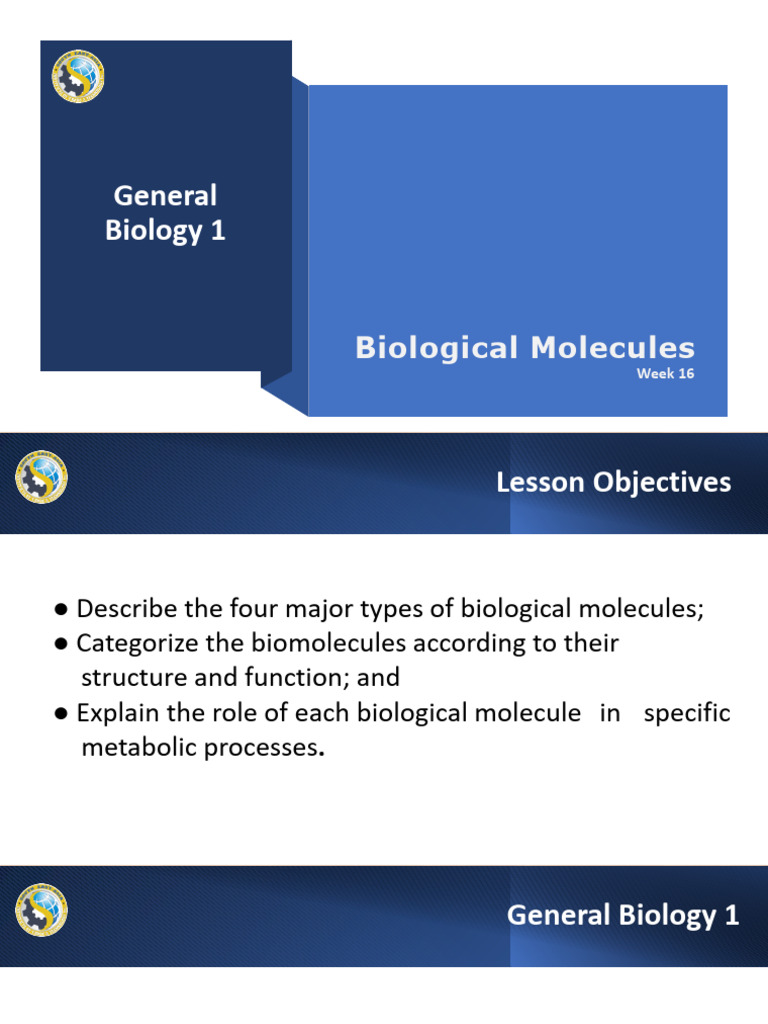 General Biology 1

Biological Molecules
Week 16

Lesson Objectives

● Describe the four major types of biological molecules;
● Categorize the biomolecules according to their structure and function; and
● Explain the role of each biological molecule in specific metabolic processes.

General Biology 1